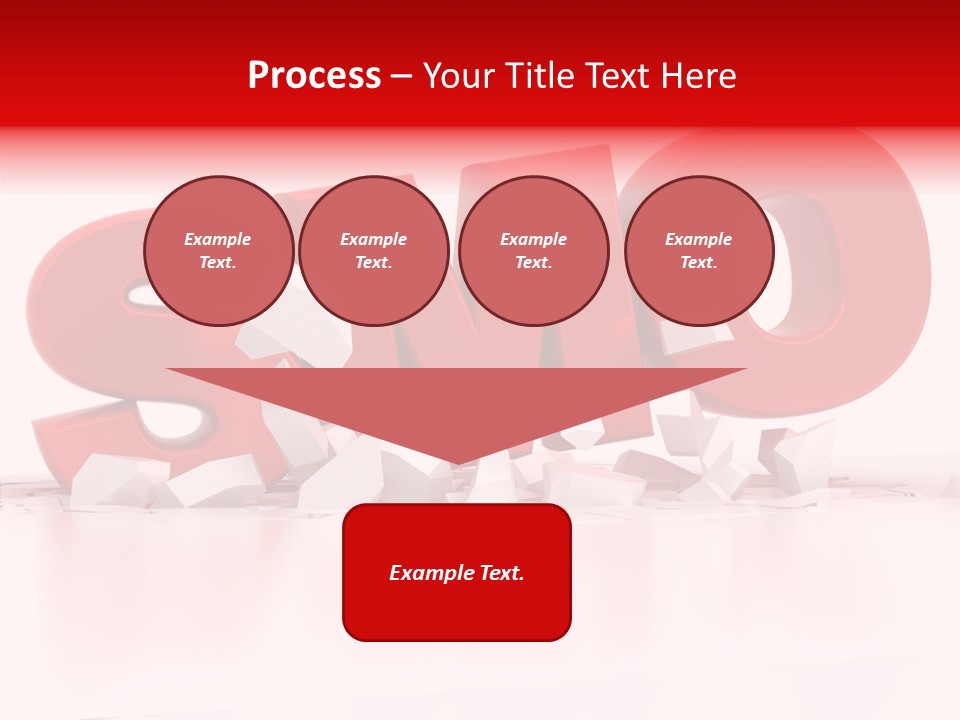 Process – Your Title Text Here

Example Text.

Example Text.

Example Text.

Example Text.

Example Text.